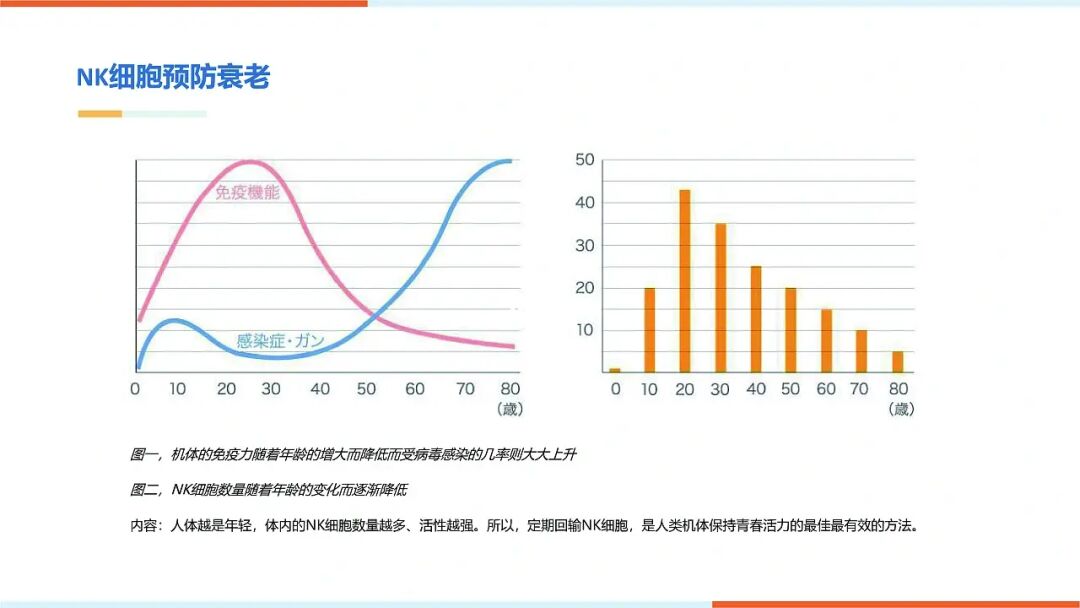 NK细胞预防衰老

免疫機能

感染症・ガン

0 10 20 30 40 50 60 70 80
（歳）

50
40
30
20
10

0 10 20 30 40 50 60 70 80
（歳）

图一，机体的免疫力随着年龄的增大而降低而受病毒感染的几率则大大上升

图二，NK细胞数量随着年龄的变化而逐渐降低

内容：人体越是年轻，体内的NK细胞数量越多、活性越强。所以，定期回输NK细胞，是人类机体保持青春活力的最佳最有效的方法。